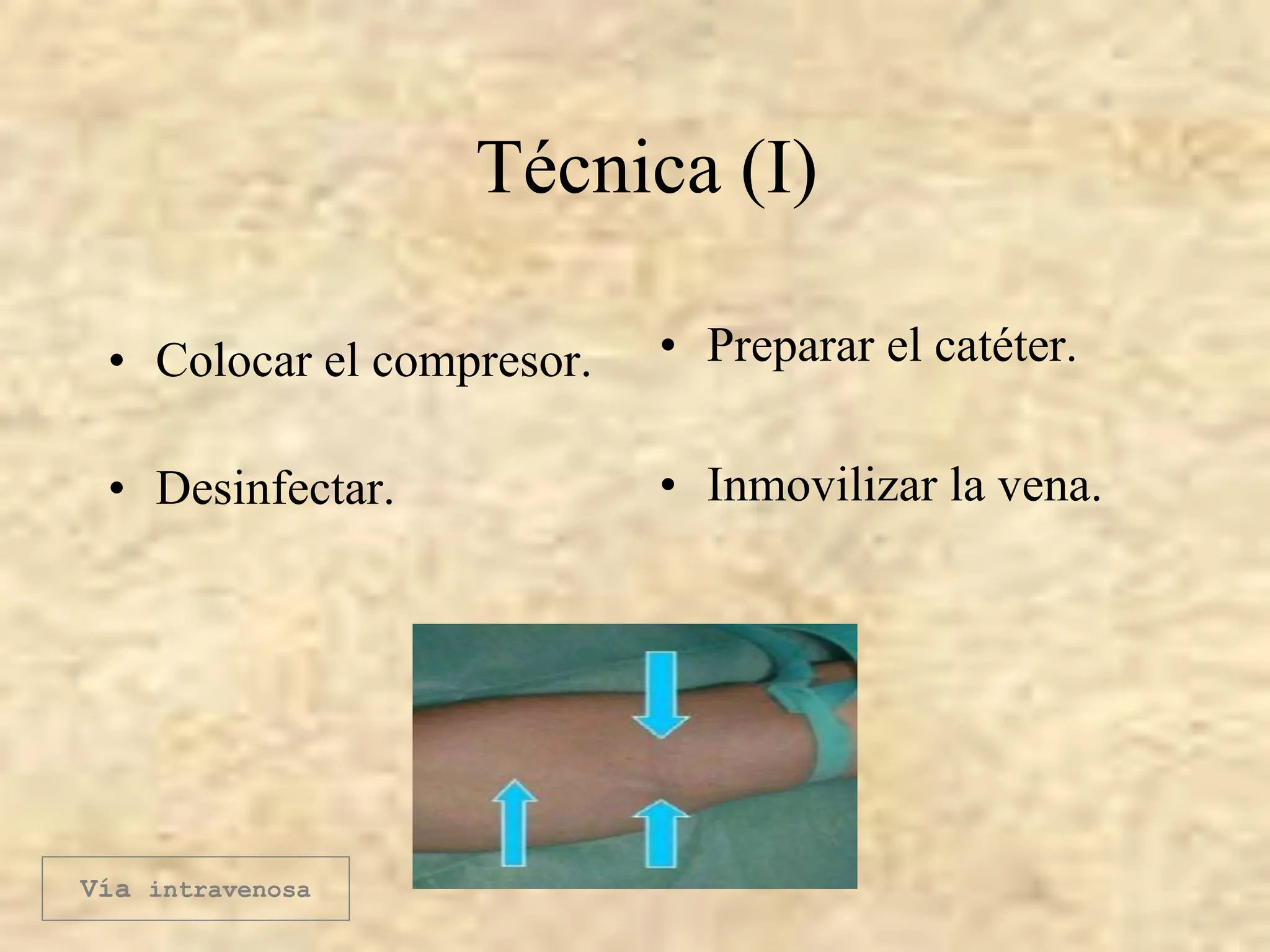 Técnica (I)

• Colocar el compresor.

• Desinfectar.

• Preparar el catéter.

• Inmovilizar la vena.

Vía intravenosa